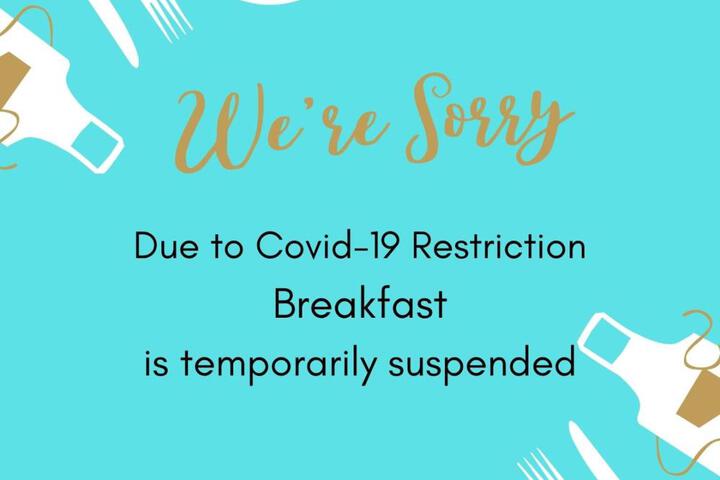 We're Sorry

Due to Covid-19 Restriction
Breakfast
is temporarily suspended